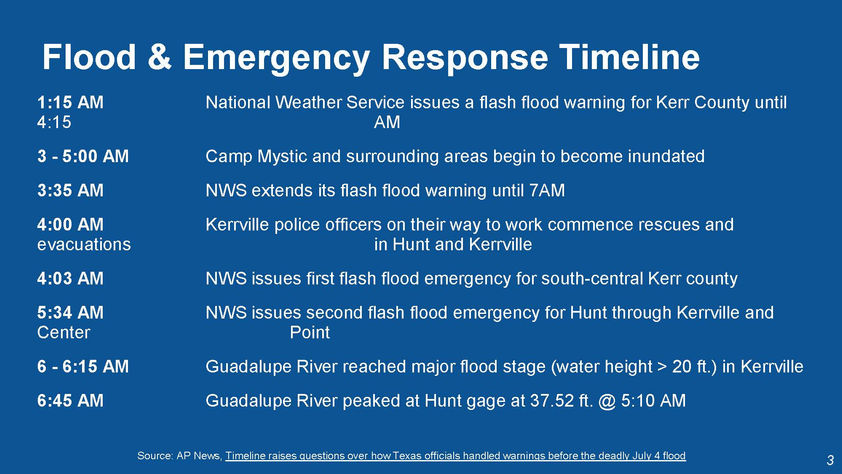 Flood & Emergency Response Timeline

1:15 AM National Weather Service issues a flash flood warning for Kerr County until 4:15 AM

3 - 5:00 AM Camp Mystic and surrounding areas begin to become inundated

3:35 AM NWS extends its flash flood warning until 7AM

4:00 AM Kerrville police officers on their way to work commence rescues and evacuations in Hunt and Kerrville

4:03 AM NWS issues first flash flood emergency for south-central Kerr county

5:34 AM NWS issues second flash flood emergency for Hunt through Kerrville and Center Point

6 - 6:15 AM Guadalupe River reached major flood stage (water height > 20 ft.) in Kerrville

6:45 AM Guadalupe River peaked at Hunt gage at 37.52 ft. @ 5:10 AM

Source: AP News, Timeline raises questions over how Texas officials handled warnings before the deadly July 4 flood

3